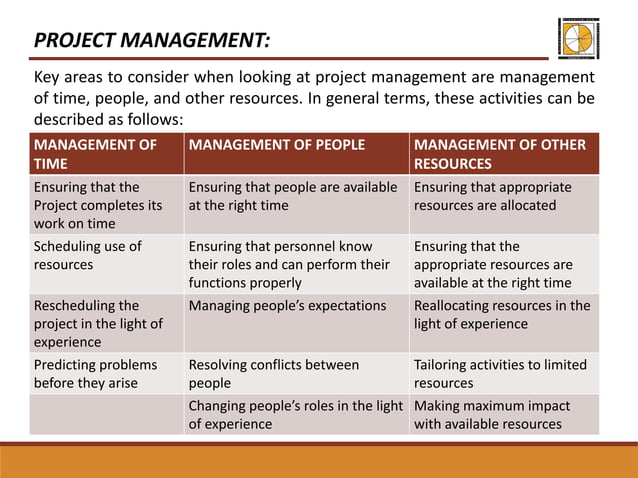 PROJECT MANAGEMENT:

Key areas to consider when looking at project management are management of time, people, and other resources. In general terms, these activities can be described as follows:

| MANAGEMENT OF TIME | MANAGEMENT OF PEOPLE | MANAGEMENT OF OTHER RESOURCES |
|---|---|---|
| Ensuring that the Project completes its work on time | Ensuring that people are available at the right time | Ensuring that appropriate resources are allocated |
| Scheduling use of resources | Ensuring that personnel know their roles and can perform their functions properly | Ensuring that the appropriate resources are available at the right time |
| Rescheduling the project in the light of experience | Managing people's expectations | Reallocating resources in the light of experience |
| Predicting problems before they arise | Resolving conflicts between people | Tailoring activities to limited resources |
| | Changing people's roles in the light of experience | Making maximum impact with available resources |